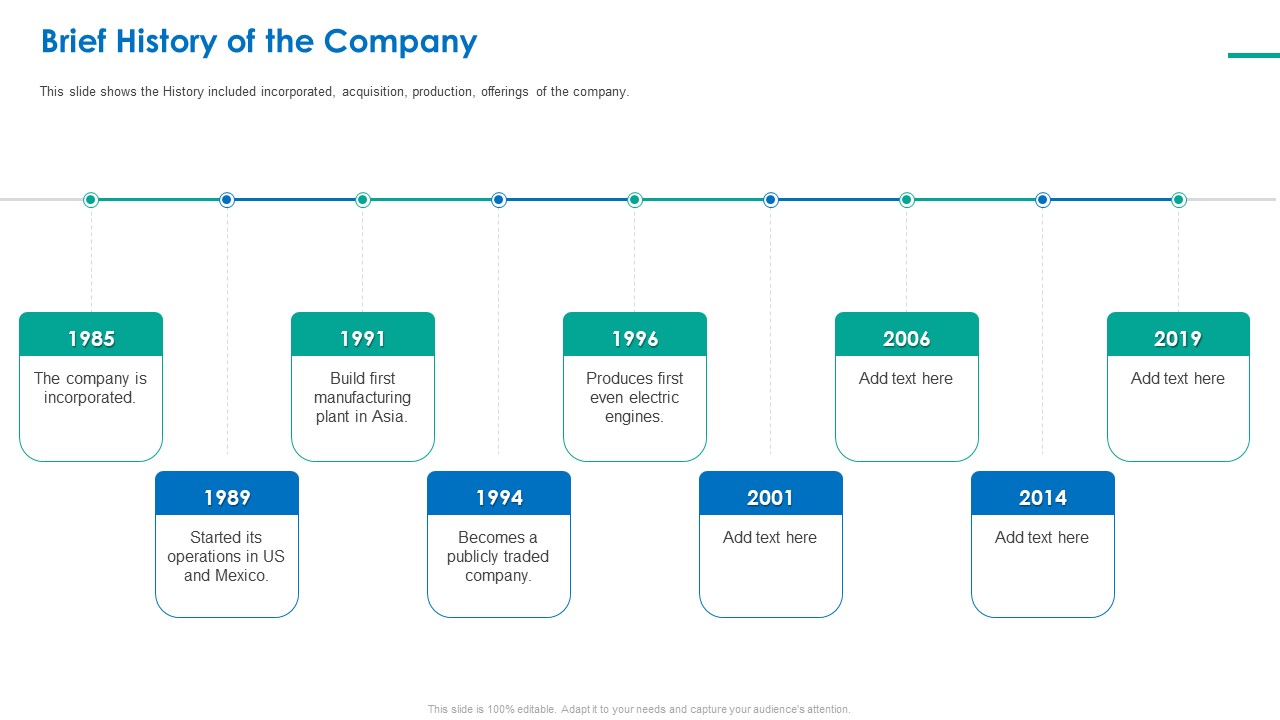 Brief History of the Company

This slide shows the History included incorporated, acquisition, production, offerings of the company.

1985
The company is incorporated.

1989
Started its operations in US and Mexico.

1991
Build first manufacturing plant in Asia.

1994
Becomes a publicly traded company.

1996
Produces first even electric engines.

2001
Add text here

2006
Add text here

2014
Add text here

2019
Add text here

This slide is 100% editable. Adapt it to your needs and capture your audience's attention.